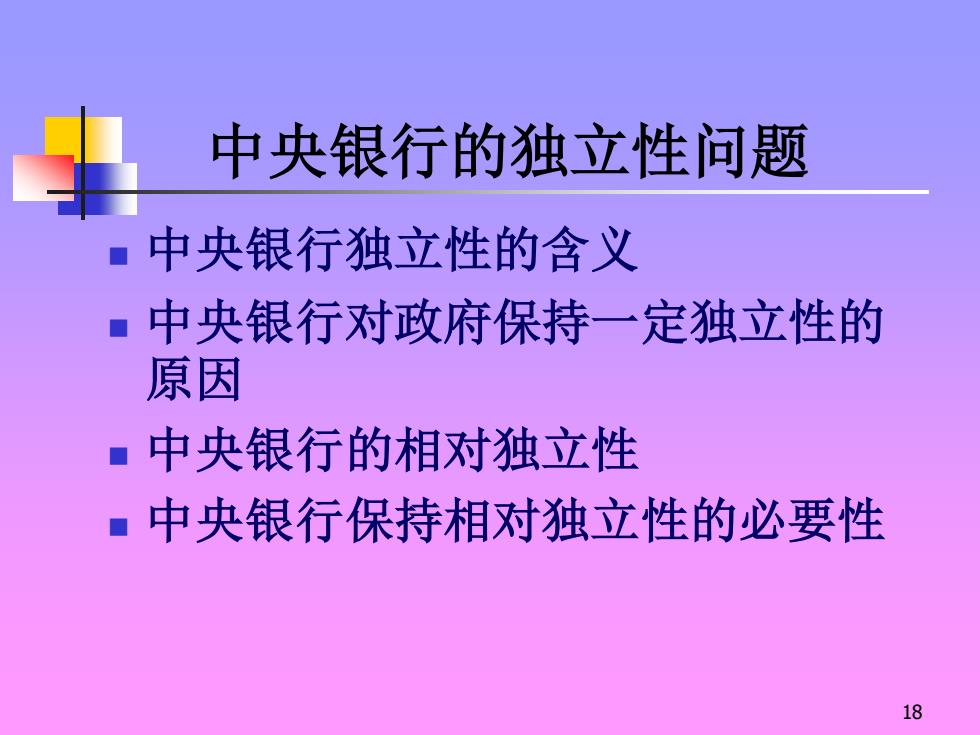 中央银行的独立性问题

- 中央银行独立性的含义
- 中央银行对政府保持一定独立性的原因
- 中央银行的相对独立性
- 中央银行保持相对独立性的必要性

18